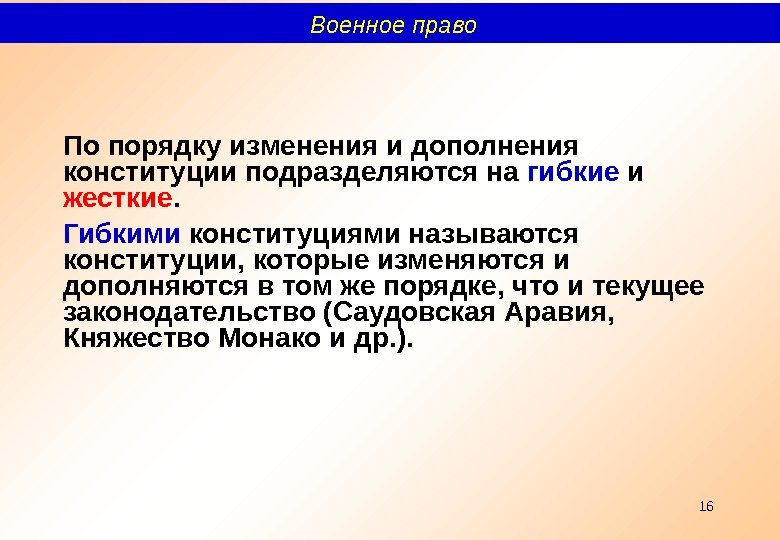 Военное право

По порядку изменения и дополнения конституции подразделяются на гибкие и жесткие.

Гибкими конституциями называются конституции, которые изменяются и дополняются в том же порядке, что и текущее законодательство (Саудовская Аравия, Княжество Монако и др.).

16